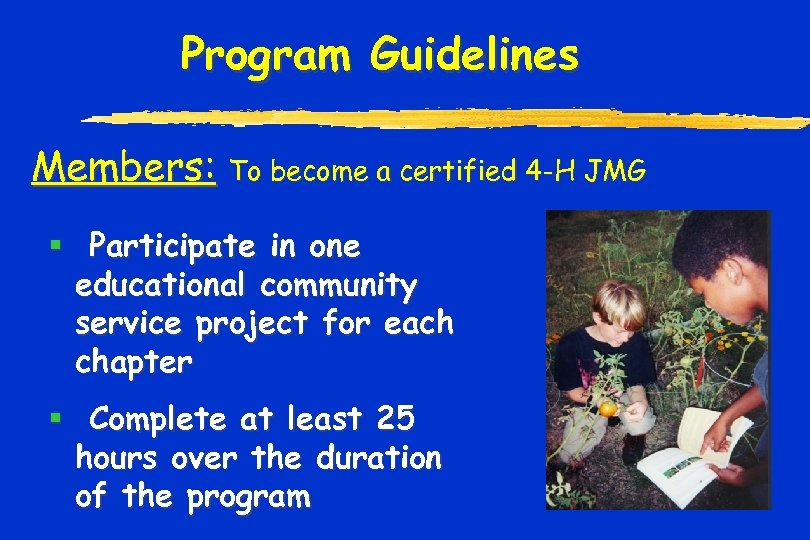 Program Guidelines

Members: To become a certified 4-H JMG

▪ Participate in one educational community service project for each chapter

▪ Complete at least 25 hours over the duration of the program